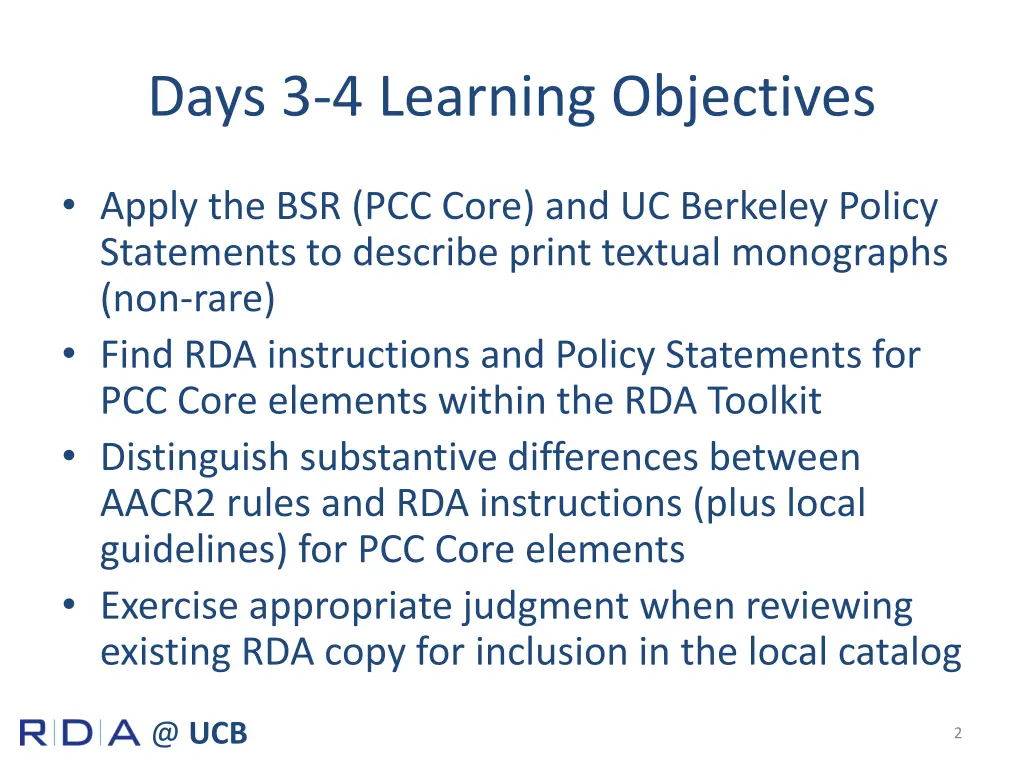 Days 3-4 Learning Objectives

• Apply the BSR (PCC Core) and UC Berkeley Policy Statements to describe print textual monographs (non-rare)
• Find RDA instructions and Policy Statements for PCC Core elements within the RDA Toolkit
• Distinguish substantive differences between AACR2 rules and RDA instructions (plus local guidelines) for PCC Core elements
• Exercise appropriate judgment when reviewing existing RDA copy for inclusion in the local catalog

RDA @ UCB

2